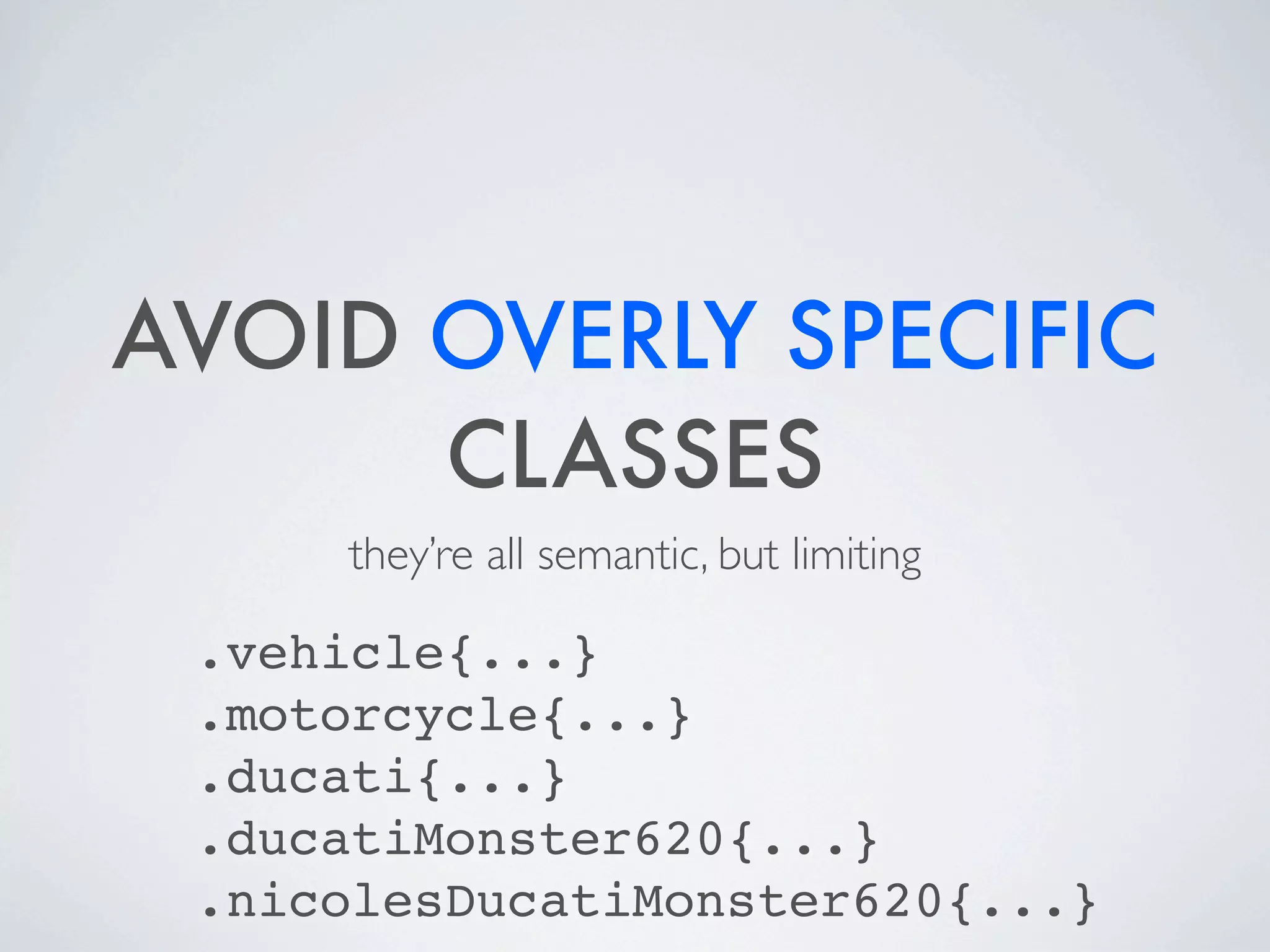 AVOID OVERLY SPECIFIC CLASSES

they're all semantic, but limiting

.vehicle{...}
.motorcycle{...}
.ducati{...}
.ducatiMonster620{...}
.nicolesDucatiMonster620{...}